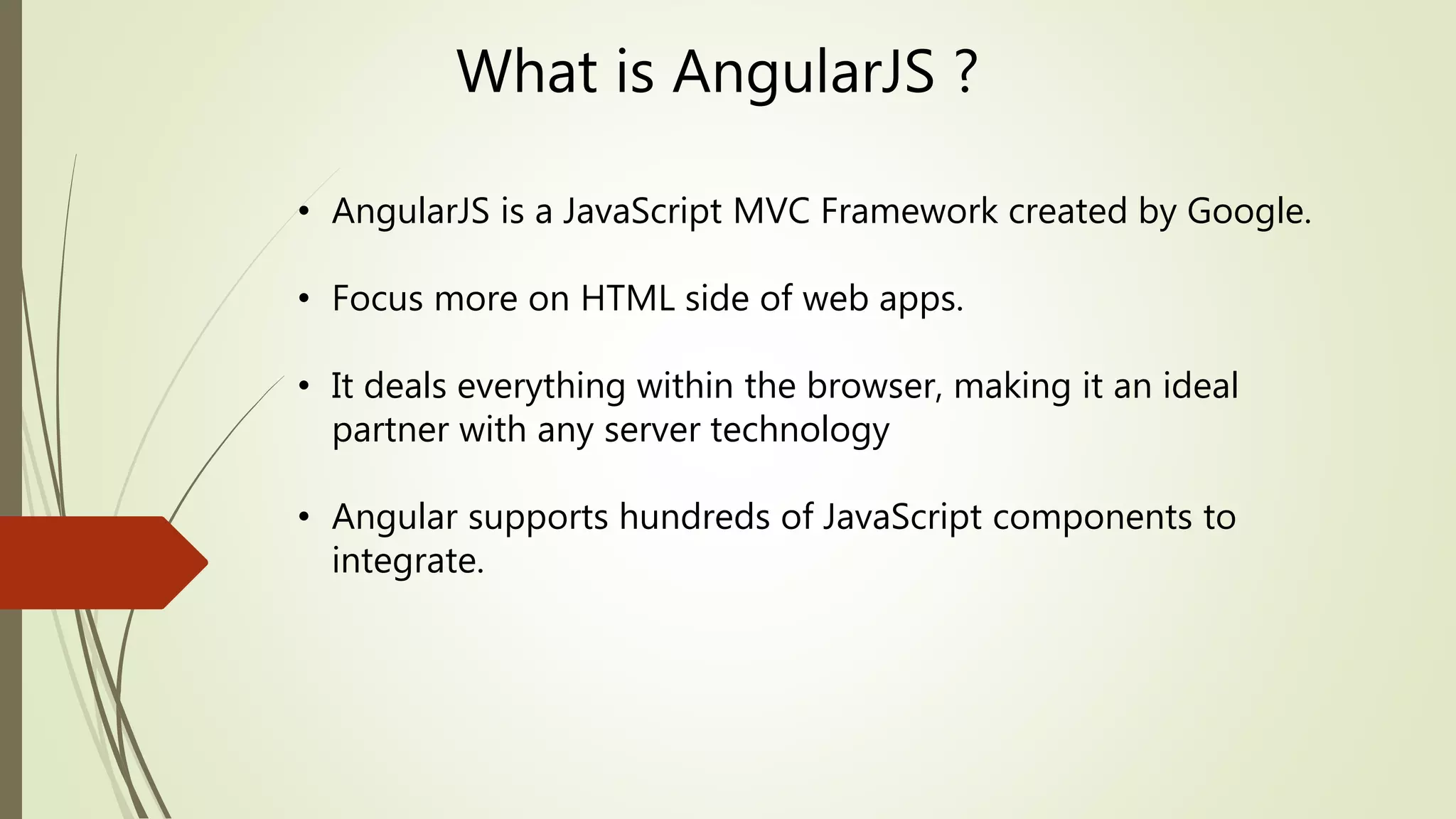 What is AngularJS ?

• AngularJS is a JavaScript MVC Framework created by Google.

• Focus more on HTML side of web apps.

• It deals everything within the browser, making it an ideal partner with any server technology

• Angular supports hundreds of JavaScript components to integrate.